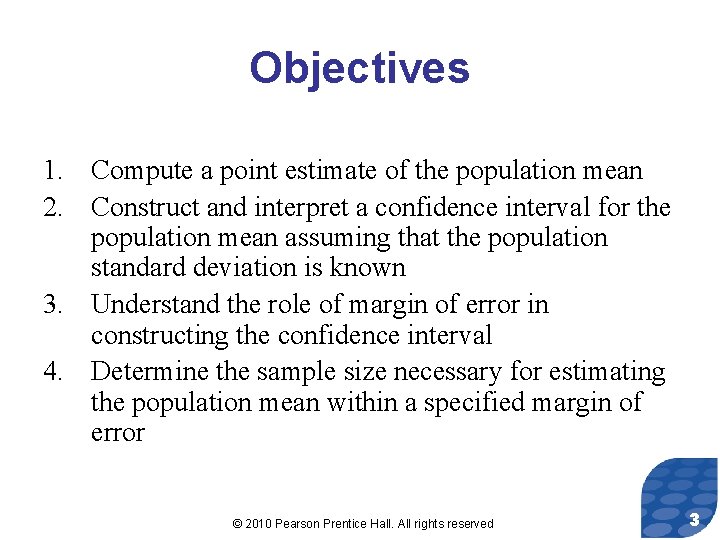 Objectives

1. Compute a point estimate of the population mean
2. Construct and interpret a confidence interval for the population mean assuming that the population standard deviation is known
3. Understand the role of margin of error in constructing the confidence interval
4. Determine the sample size necessary for estimating the population mean within a specified margin of error

© 2010 Pearson Prentice Hall. All rights reserved

3